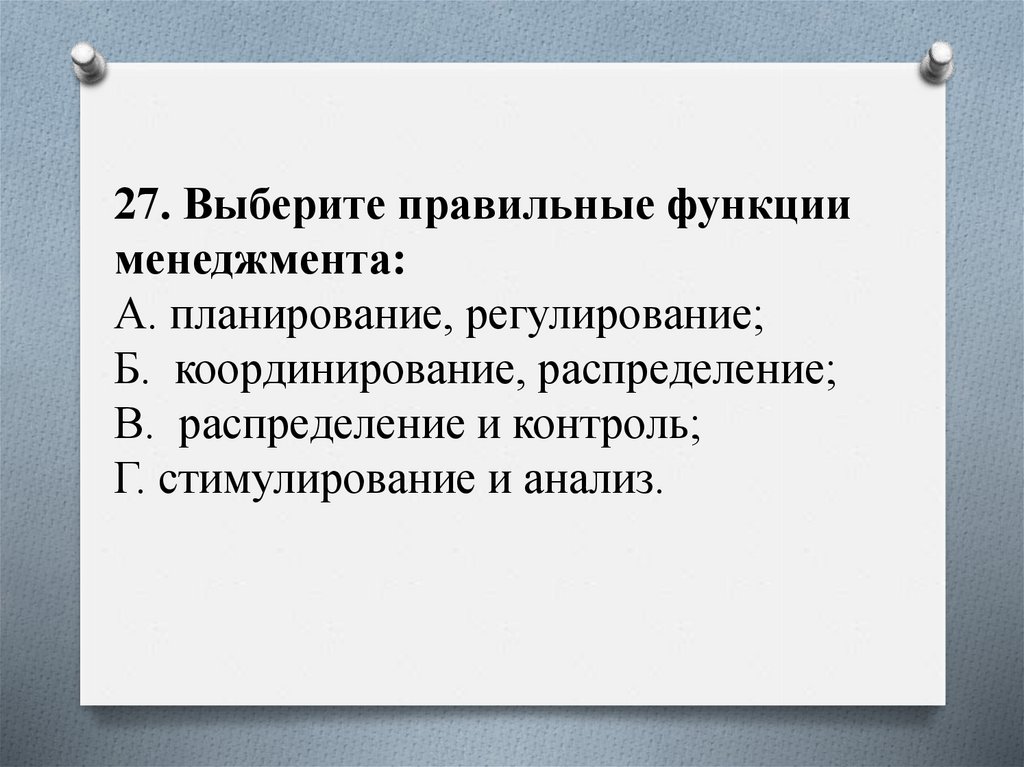 27. Выберите правильные функции менеджмента:
А. планирование, регулирование;
Б. координирование, распределение;
В. распределение и контроль;
Г. стимулирование и анализ.